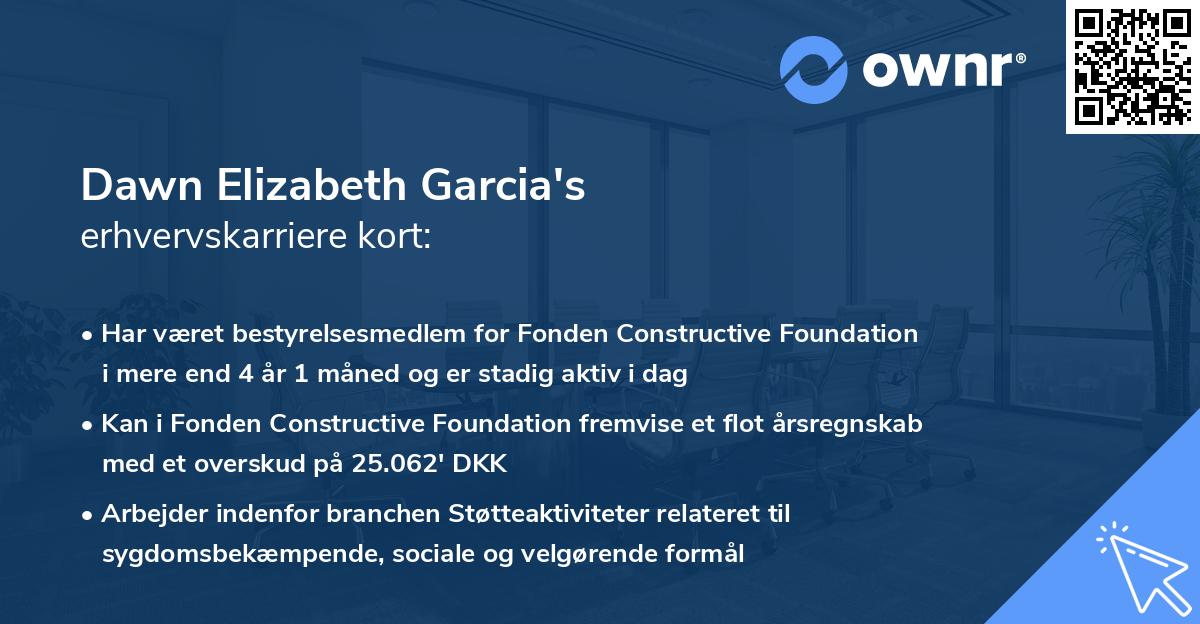 ownr®

Dawn Elizabeth Garcia's
erhvervskarriere kort:

• Har været bestyrelsesmedlem for Fonden Constructive Foundation i mere end 4 år 1 måned og er stadig aktiv i dag

• Kan i Fonden Constructive Foundation fremvise et flot årsregnskab med et overskud på 25.062' DKK

• Arbejder indenfor branchen Støtteaktiviteter relateret til sygdomsbekæmpende, sociale og velgørende formål